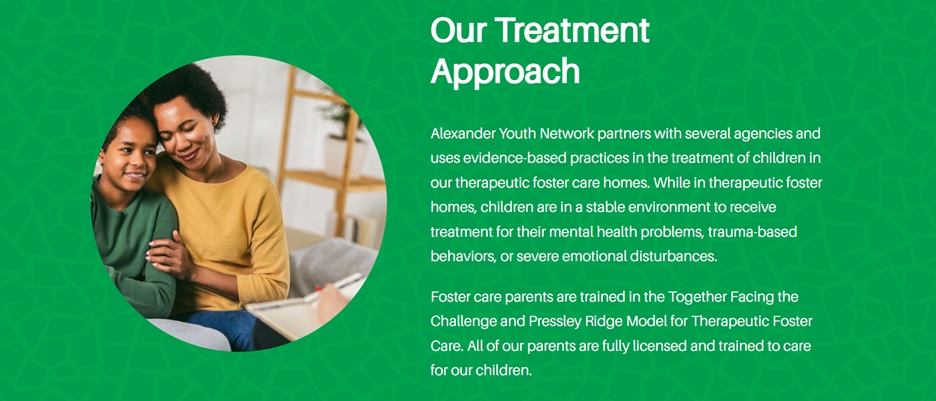 Our Treatment Approach

Alexander Youth Network partners with several agencies and uses evidence-based practices in the treatment of children in our therapeutic foster care homes. While in therapeutic foster homes, children are in a stable environment to receive treatment for their mental health problems, trauma-based behaviors, or severe emotional disturbances.

Foster care parents are trained in the Together Facing the Challenge and Pressley Ridge Model for Therapeutic Foster Care. All of our parents are fully licensed and trained to care for our children.